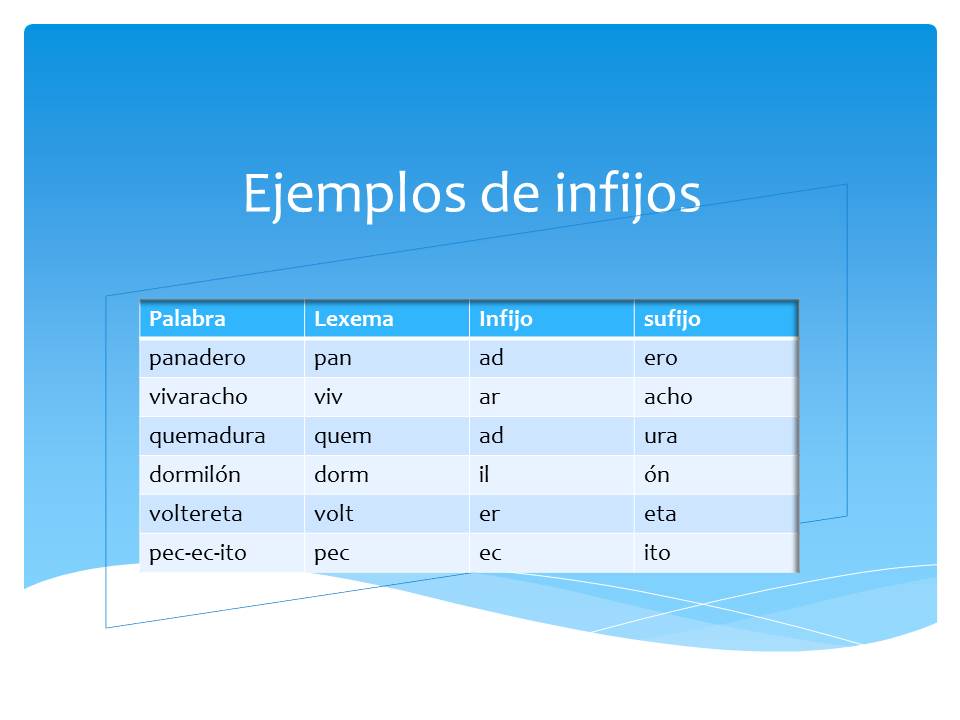 Ejemplos de infijos

| Palabra | Lexema | Infijo | sufijo |
|---|---|---|---|
| panadero | pan | ad | ero |
| vivaracho | viv | ar | acho |
| quemadura | quem | ad | ura |
| dormilón | dorm | il | ón |
| voltereta | volt | er | eta |
| pec-ec-ito | pec | ec | ito |